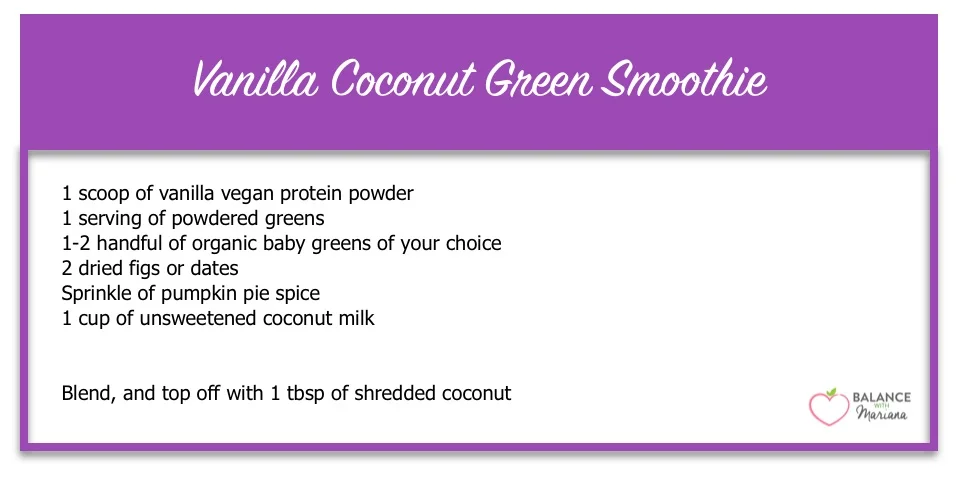 Vanilla Coconut Green Smoothie

1 scoop of vanilla vegan protein powder
1 serving of powdered greens
1-2 handful of organic baby greens of your choice
2 dried figs or dates
Sprinkle of pumpkin pie spice
1 cup of unsweetened coconut milk

Blend, and top off with 1 tbsp of shredded coconut

BALANCE WITH Mariana